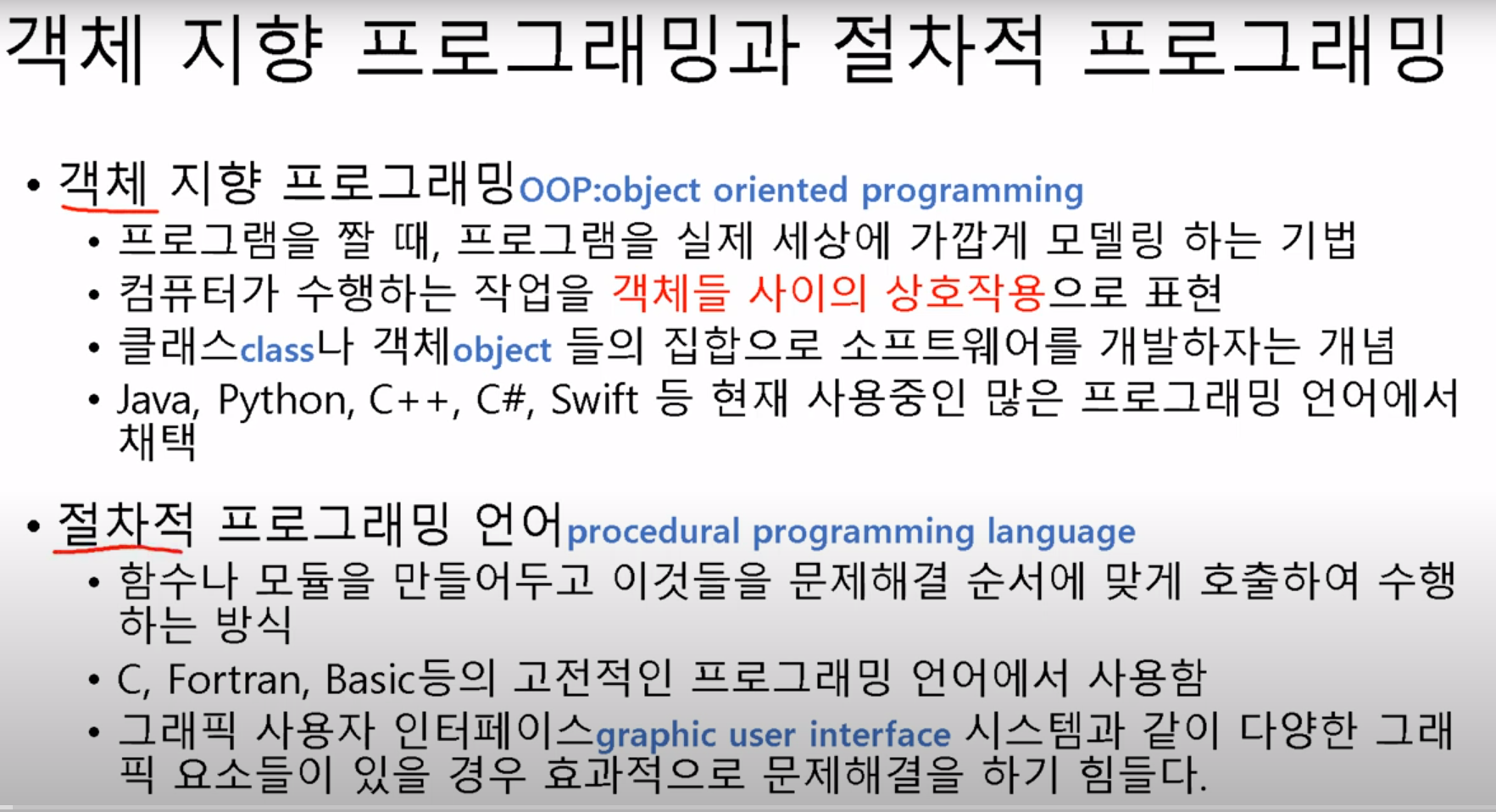 객체 지향 프로그래밍과 절차적 프로그래밍

• 객체 지향 프로그래밍OOP:object oriented programming
  • 프로그램을 짤 때, 프로그램을 실제 세상에 가깝게 모델링 하는 기법
  • 컴퓨터가 수행하는 작업을 객체들 사이의 상호작용으로 표현
  • 클래스class나 객체object 들의 집합으로 소프트웨어를 개발하자는 개념
  • Java, Python, C++, C#, Swift 등 현재 사용중인 많은 프로그래밍 언어에서 채택

• 절차적 프로그래밍 언어procedural programming language
  • 함수나 모듈을 만들어두고 이것들을 문제해결 순서에 맞게 호출하여 수행하는 방식
  • C, Fortran, Basic등의 고전적인 프로그래밍 언어에서 사용함
  • 그래픽 사용자 인터페이스graphic user interface 시스템과 같이 다양한 그래픽 요소들이 있을 경우 효과적으로 문제해결을 하기 힘들다.